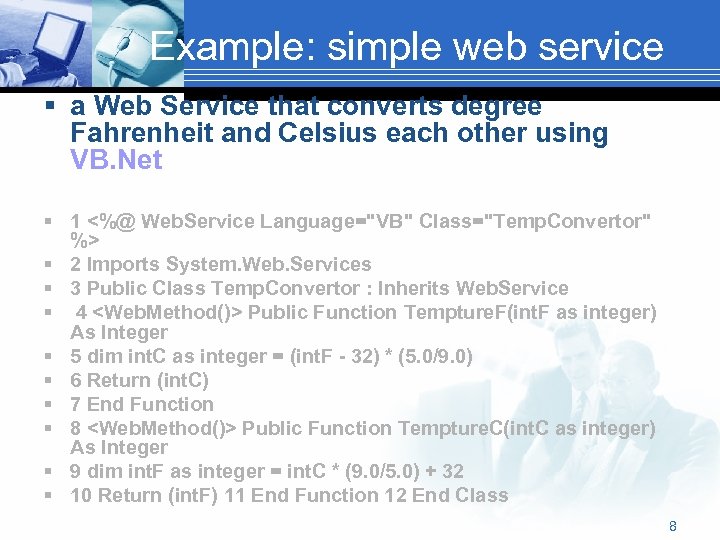 Example: simple web service

▪ a Web Service that converts degree Fahrenheit and Celsius each other using VB.Net

▪ 1 <%@ WebService Language="VB" Class="TempConvertor" %>
▪ 2 Imports System.Web.Services
▪ 3 Public Class TempConvertor : Inherits WebService
▪ 4 <WebMethod()> Public Function TemptureF(intF as integer) As Integer
▪ 5 dim intC as integer = (intF - 32) * (5.0/9.0)
▪ 6 Return (intC)
▪ 7 End Function
▪ 8 <WebMethod()> Public Function TemptureC(intC as integer) As Integer
▪ 9 dim intF as integer = intC * (9.0/5.0) + 32
▪ 10 Return (intF) 11 End Function 12 End Class

8